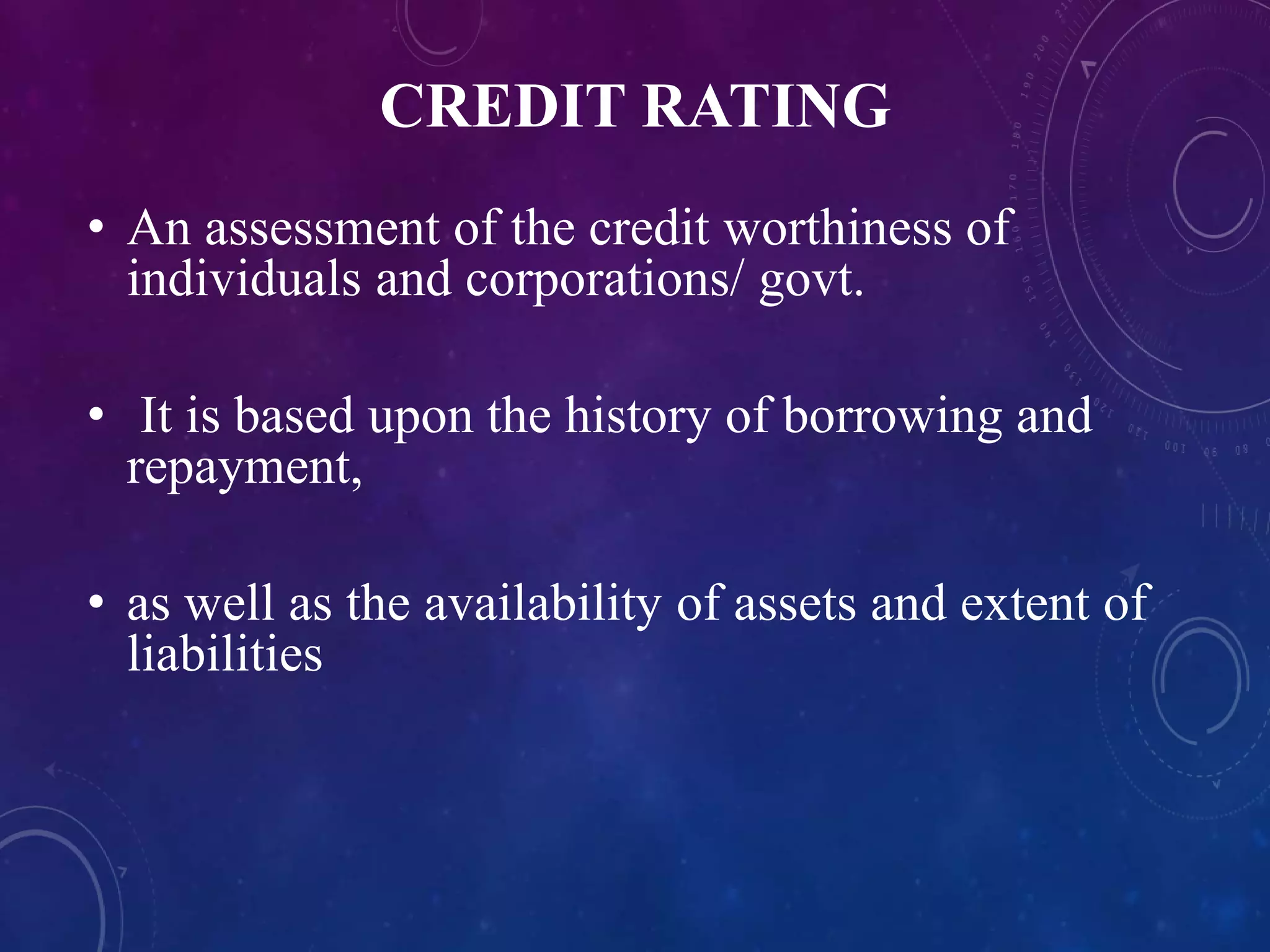 CREDIT RATING

• An assessment of the credit worthiness of individuals and corporations/ govt.

• It is based upon the history of borrowing and repayment,

• as well as the availability of assets and extent of liabilities